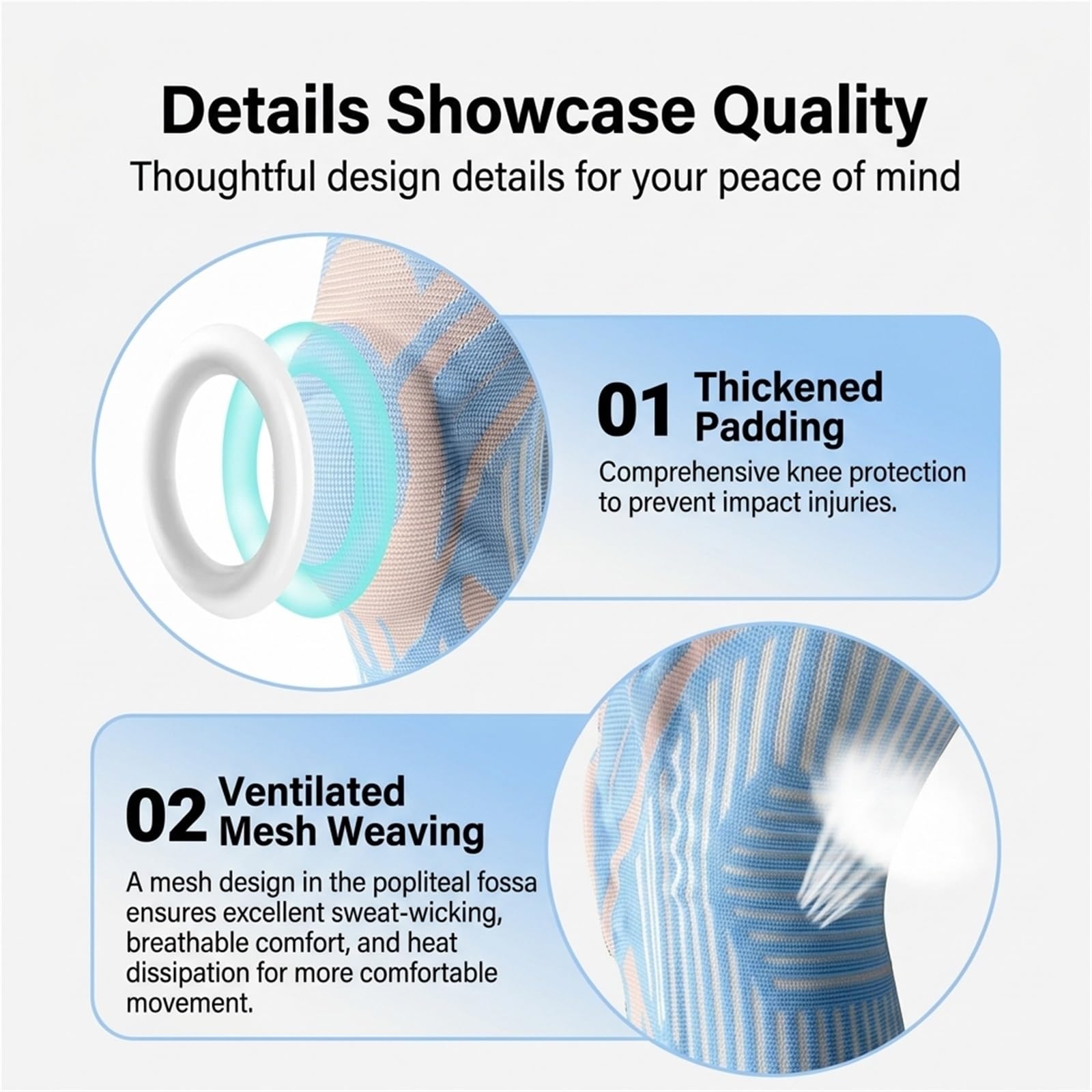 Details Showcase Quality

Thoughtful design details for your peace of mind

01 Thickened Padding

Comprehensive knee protection to prevent impact injuries.

02 Ventilated Mesh Weaving

A mesh design in the popliteal fossa ensures excellent sweat-wicking, breathable comfort, and heat dissipation for more comfortable movement.